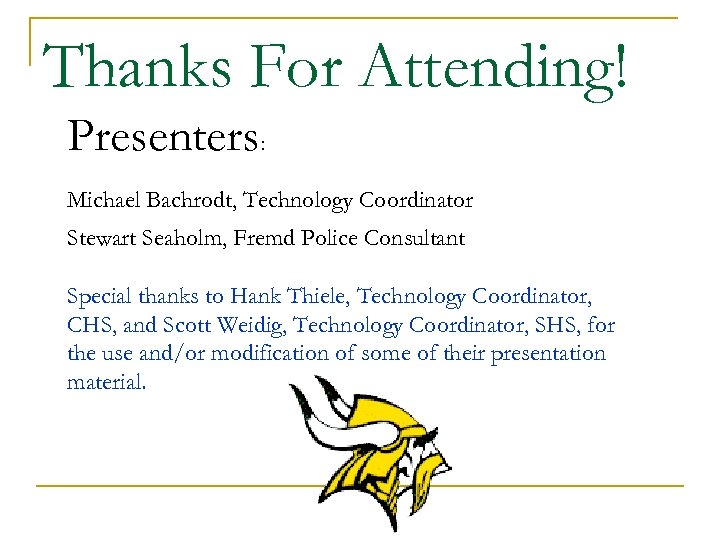 Thanks For Attending!

Presenters:

Michael Bachrodt, Technology Coordinator

Stewart Seaholm, Fremd Police Consultant

Special thanks to Hank Thiele, Technology Coordinator, CHS, and Scott Weidig, Technology Coordinator, SHS, for the use and/or modification of some of their presentation material.